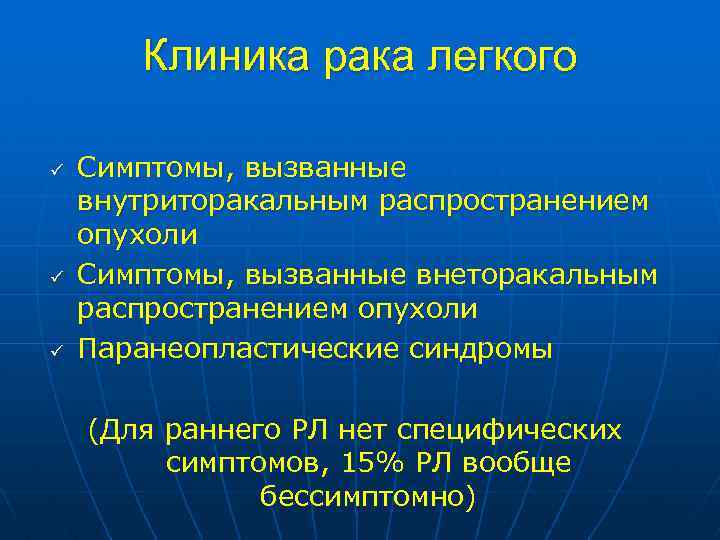 Клиника рака легкого

✓ Симптомы, вызванные внутриторакальным распространением опухоли
✓ Симптомы, вызванные внеторакальным распространением опухоли
✓ Паранеопластические синдромы

(Для раннего РЛ нет специфических симптомов, 15% РЛ вообще бессимптомно)